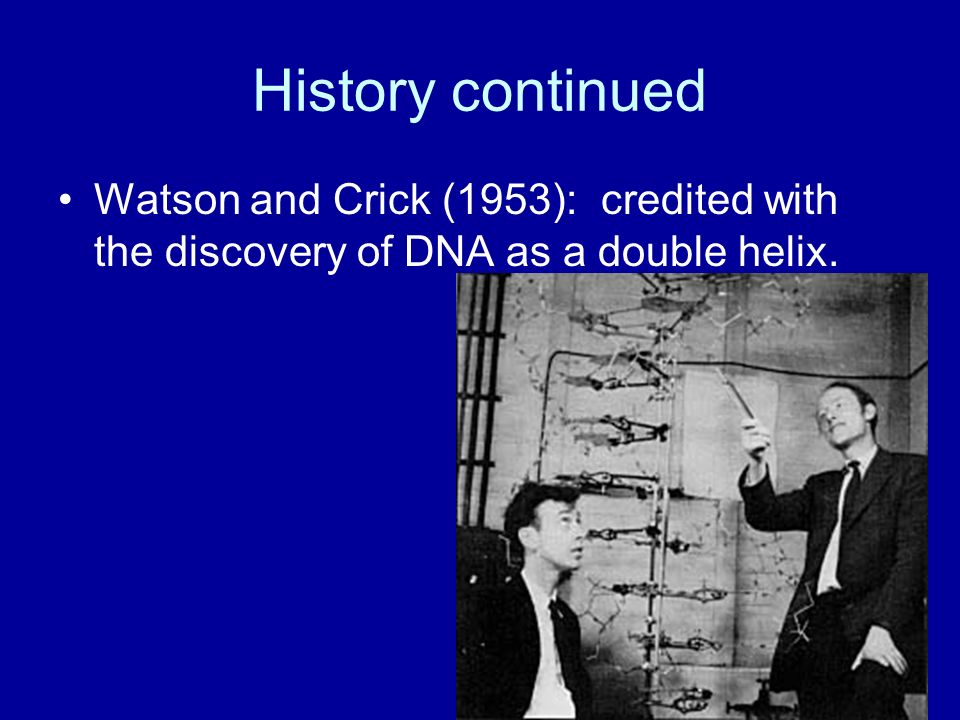 History continued

• Watson and Crick (1953): credited with the discovery of DNA as a double helix.